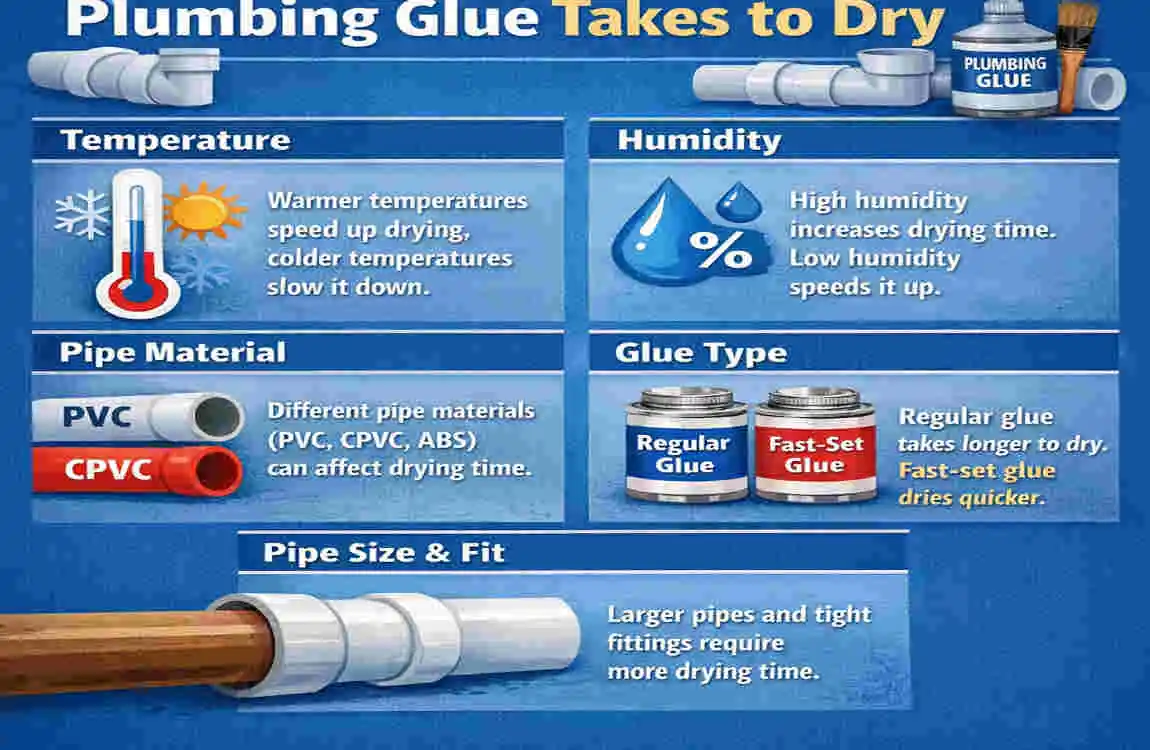 Plumbing Glue Takes to Dry

PLUMBING GLUE

Temperature

Warmer temperatures speed up drying, colder temperatures slow it down.

Humidity

%

High humidity increases drying time. Low humidity speeds it up.

Pipe Material

PVC

CPVC

Different pipe materials (PVC, CPVC, ABS) can affect drying time.

Glue Type

Regular Glue

Fast-Set Glue

Regular glue takes longer to dry. Fast-set glue dries quicker.

Pipe Size & Fit

Larger pipes and tight fittings require more drying time.